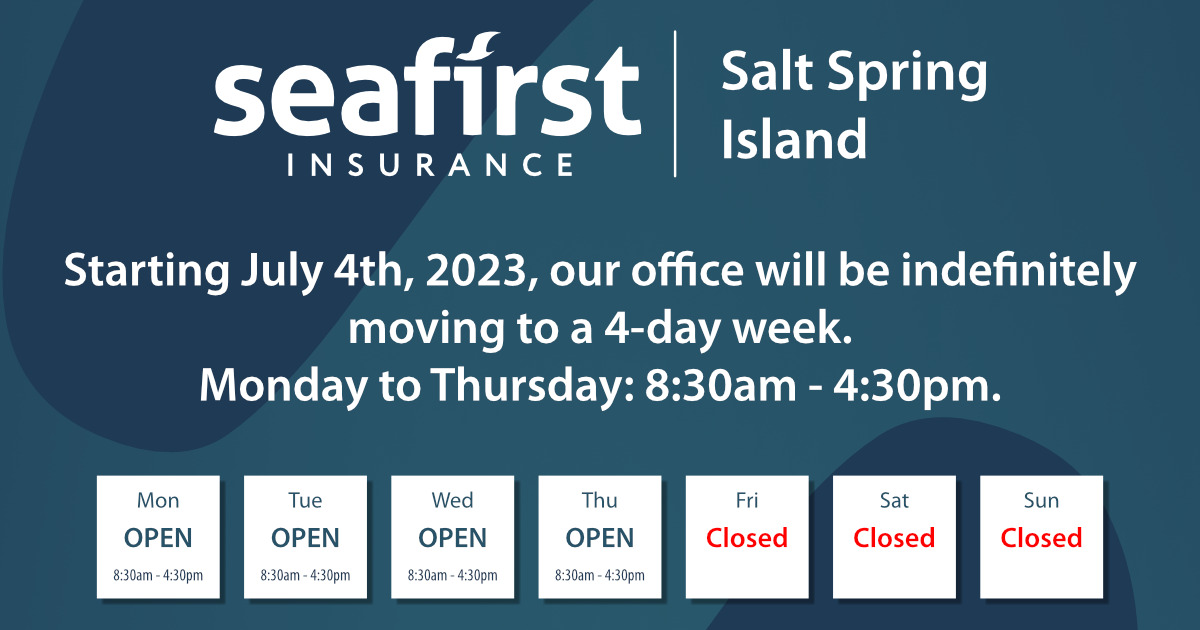 seafirst INSURANCE

Salt Spring Island

Starting July 4th, 2023, our office will be indefinitely moving to a 4-day week.
Monday to Thursday: 8:30am - 4:30pm.

Mon
OPEN
8:30am - 4:30pm

Tue
OPEN
8:30am - 4:30pm

Wed
OPEN
8:30am - 4:30pm

Thu
OPEN
8:30am - 4:30pm

Fri
Closed

Sat
Closed

Sun
Closed